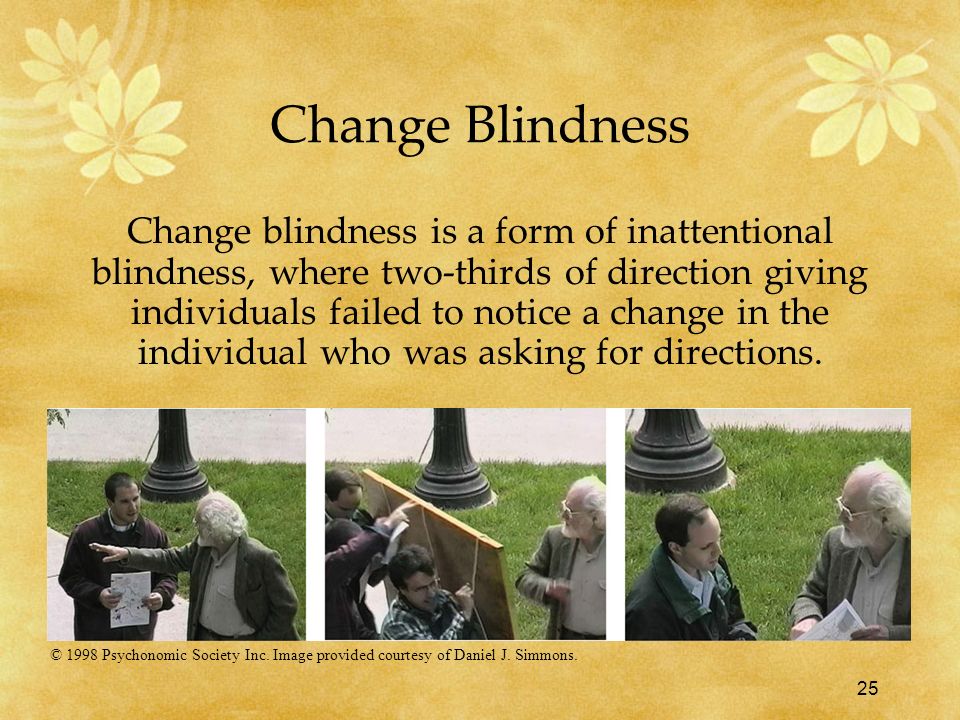 Change Blindness

Change blindness is a form of inattentional blindness, where two-thirds of direction giving individuals failed to notice a change in the individual who was asking for directions.

© 1998 Psychonomic Society Inc. Image provided courtesy of Daniel J. Simmons.

25